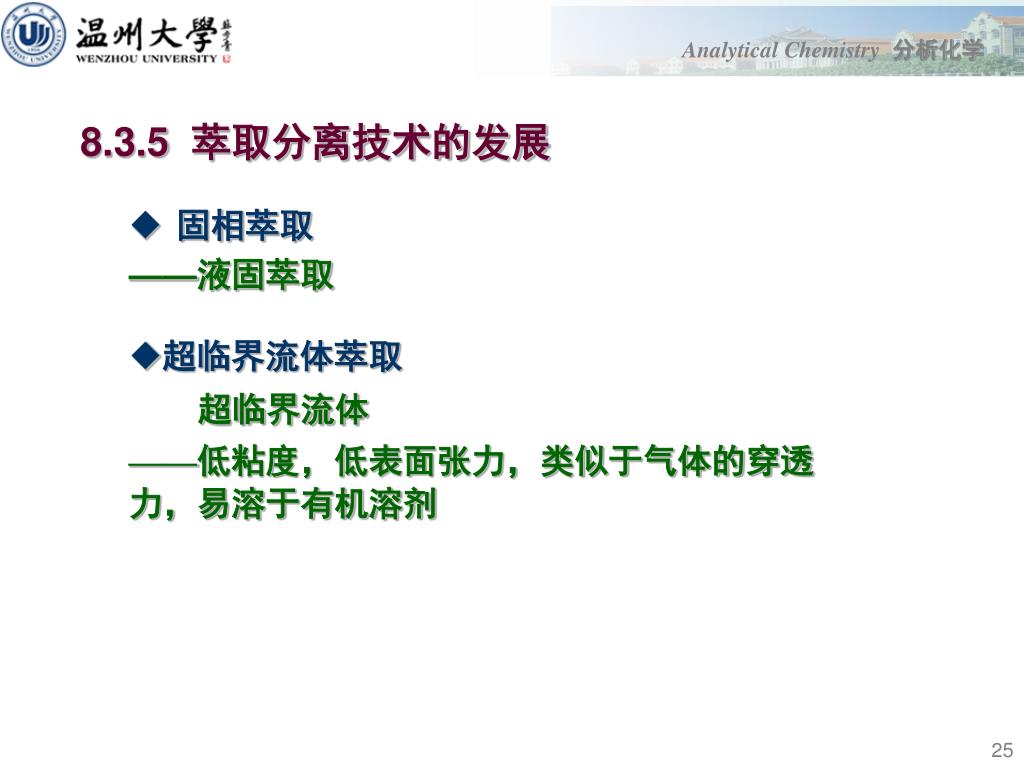 温州大學
WENZHOU UNIVERSITY

Analytical Chemistry 分析化学

8.3.5 萃取分离技术的发展

◆ 固相萃取
——液固萃取

◆超临界流体萃取
超临界流体
——低粘度，低表面张力，类似于气体的穿透力，易溶于有机溶剂

25